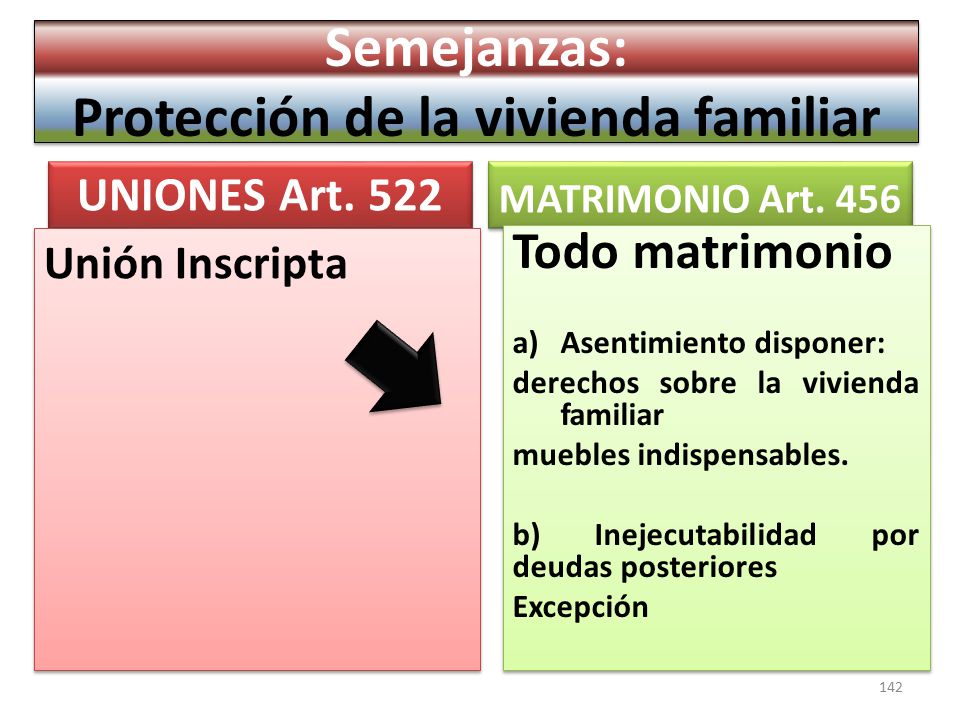 Semejanzas:
Protección de la vivienda familiar

UNIONES Art. 522

Unión Inscripta

MATRIMONIO Art. 456

Todo matrimonio

a) Asentimiento disponer:

derechos sobre la vivienda familiar

muebles indispensables.

b) Inejecutabilidad por deudas posteriores

Excepción

142